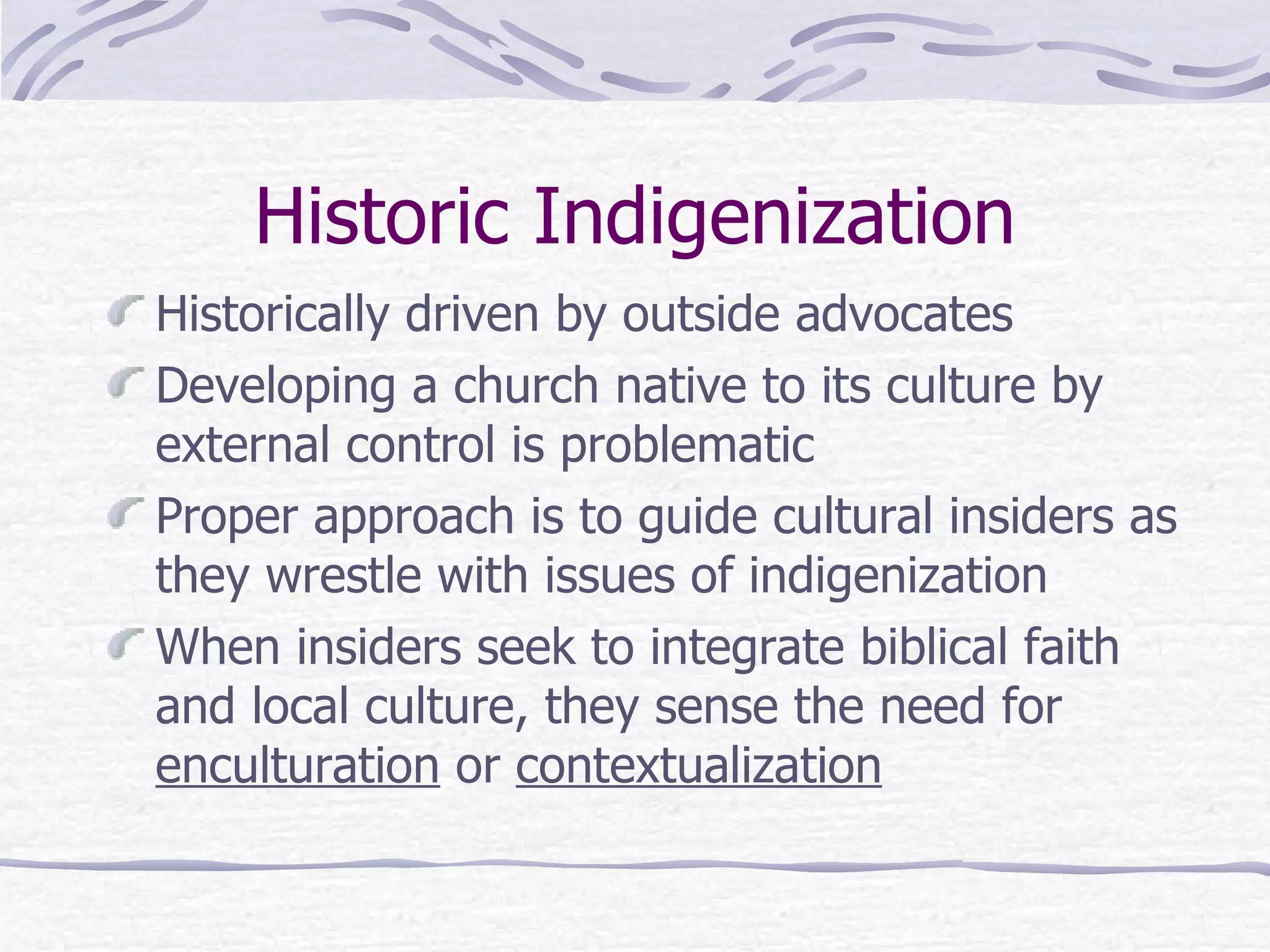 Historic Indigenization

Historically driven by outside advocates

Developing a church native to its culture by external control is problematic

Proper approach is to guide cultural insiders as they wrestle with issues of indigenization

When insiders seek to integrate biblical faith and local culture, they sense the need for enculturation or contextualization